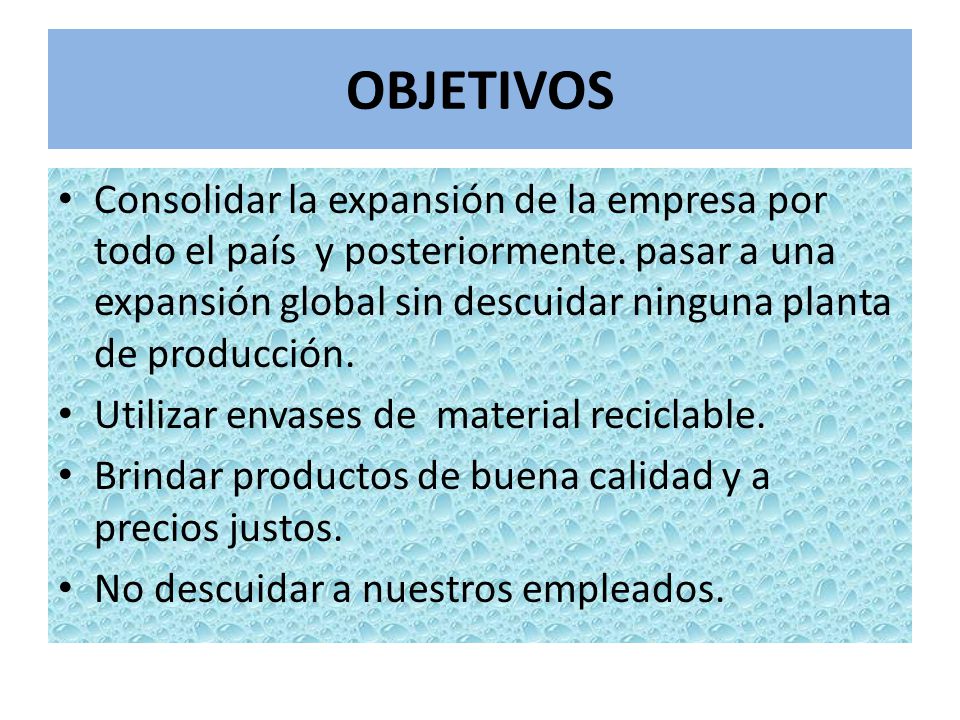 OBJETIVOS

• Consolidar la expansión de la empresa por todo el país y posteriormente. pasar a una expansión global sin descuidar ninguna planta de producción.
• Utilizar envases de material reciclable.
• Brindar productos de buena calidad y a precios justos.
• No descuidar a nuestros empleados.